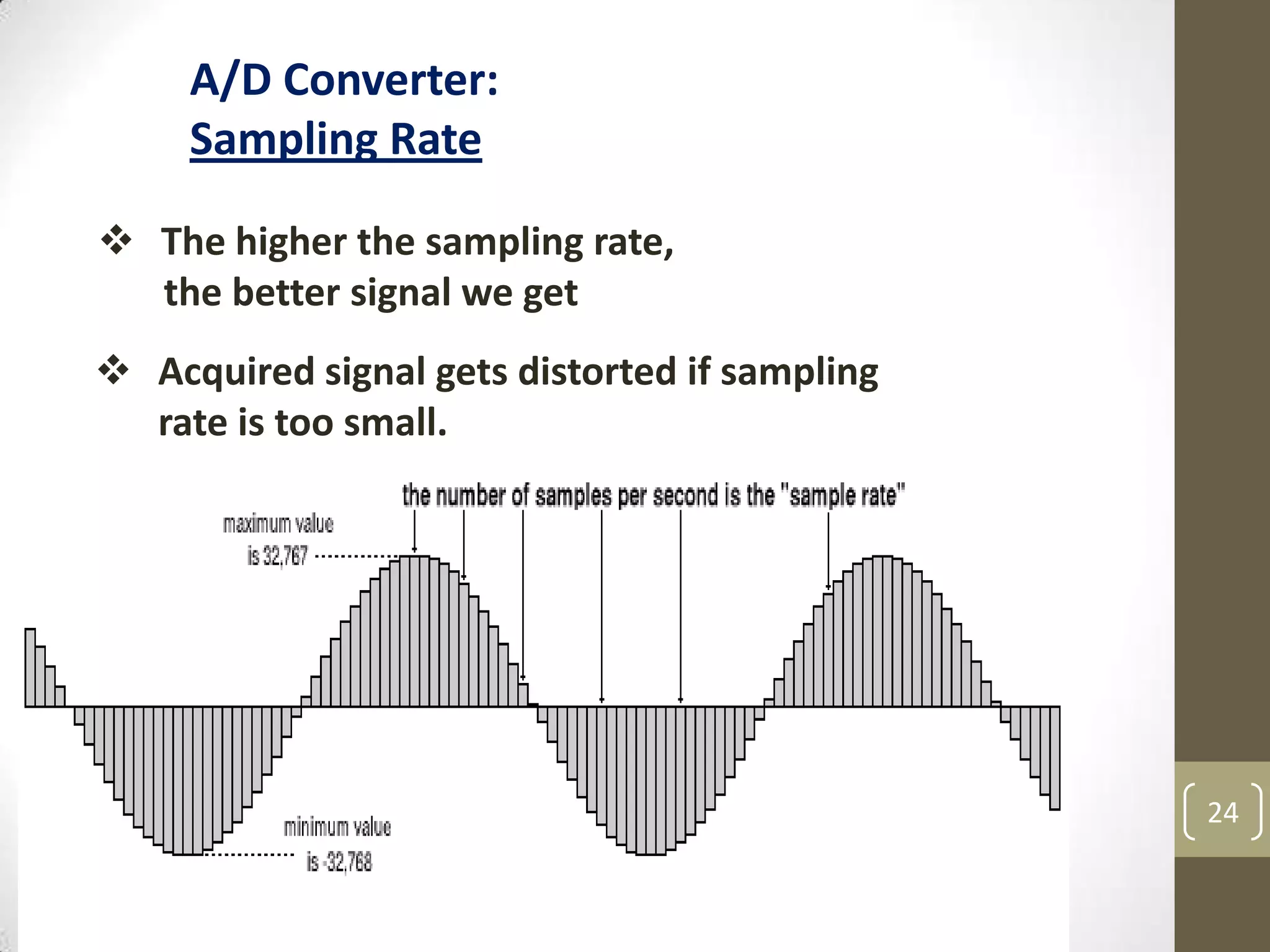 A/D Converter:
Sampling Rate

❖ The higher the sampling rate, the better signal we get

❖ Acquired signal gets distorted if sampling rate is too small.

the number of samples per second is the "sample rate"

maximum value is 32,767

minimum value is -32,768

24